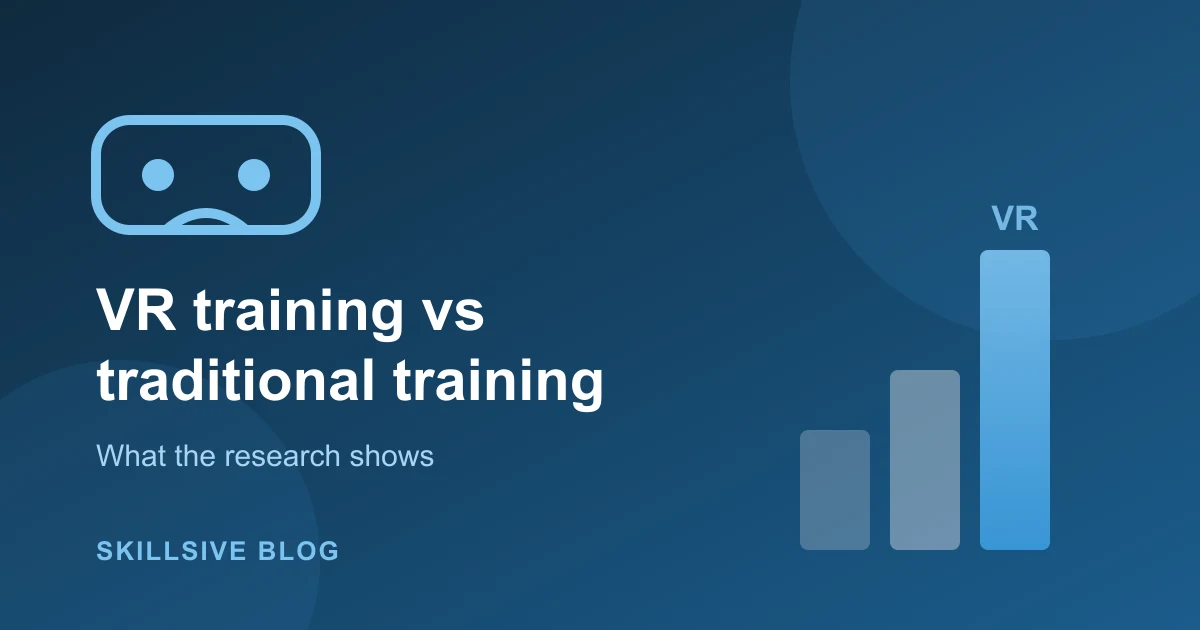 VR training vs traditional training

What the research shows

SKILLSIVE BLOG

VR